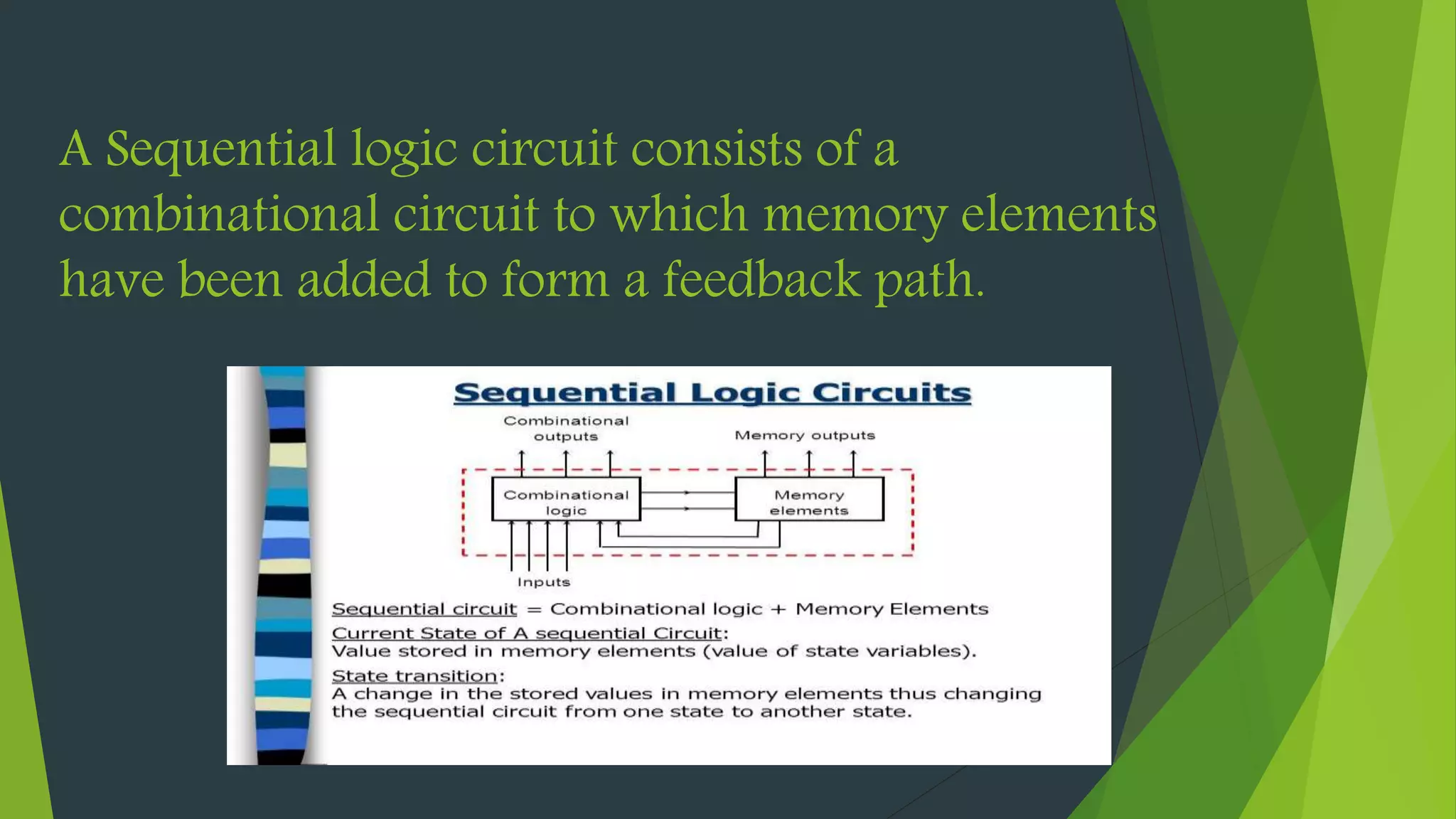 A Sequential logic circuit consists of a combinational circuit to which memory elements have been added to form a feedback path.

Sequential Logic Circuits

Combinational outputs

Memory outputs

Combinational logic

Memory elements

Inputs

Sequential circuit = Combinational logic + Memory Elements

Current State of A sequential Circuit:
Value stored in memory elements (value of state variables).

State transition:
A change in the stored values in memory elements thus changing the sequential circuit from one state to another state.